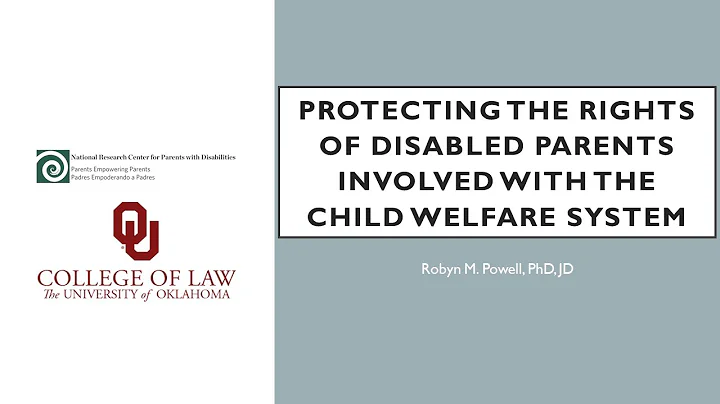 National Research Center for Parents with Disabilities
Parents Empowering Parents
Padres Empoderando a Padres

OU

COLLEGE OF LAW
The UNIVERSITY of OKLAHOMA

PROTECTING THE RIGHTS OF DISABLED PARENTS INVOLVED WITH THE CHILD WELFARE SYSTEM

Robyn M. Powell, PhD, JD